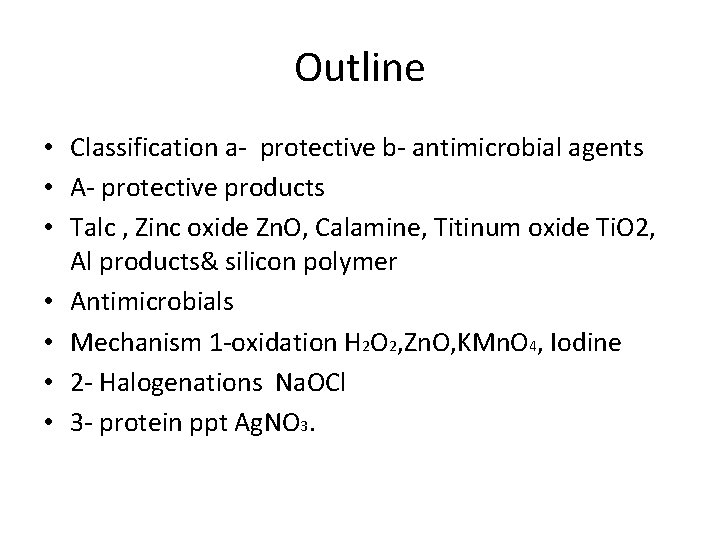 Outline

• Classification a- protective b- antimicrobial agents
• A- protective products
• Talc , Zinc oxide ZnO, Calamine, Titinum oxide TiO2, Al products& silicon polymer
• Antimicrobials
• Mechanism 1-oxidation $H_2O_2$,ZnO,$KMnO_4$, Iodine
• 2- Halogenations NaOCl
• 3- protein ppt $AgNO_3$.